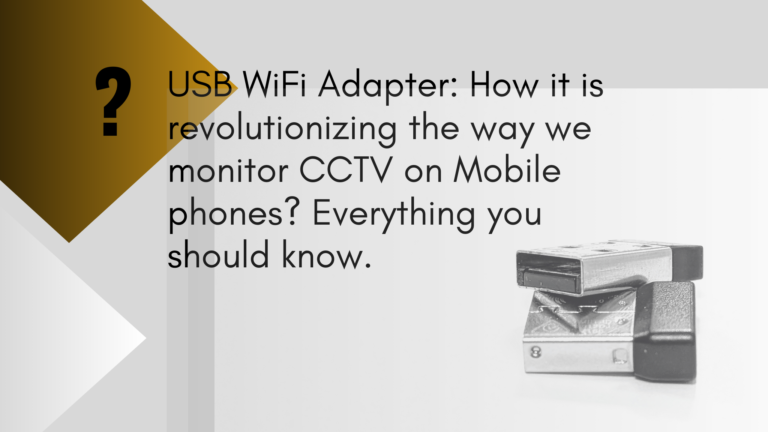 ?

USB WiFi Adapter: How it is revolutionizing the way we monitor CCTV on Mobile phones? Everything you should know.